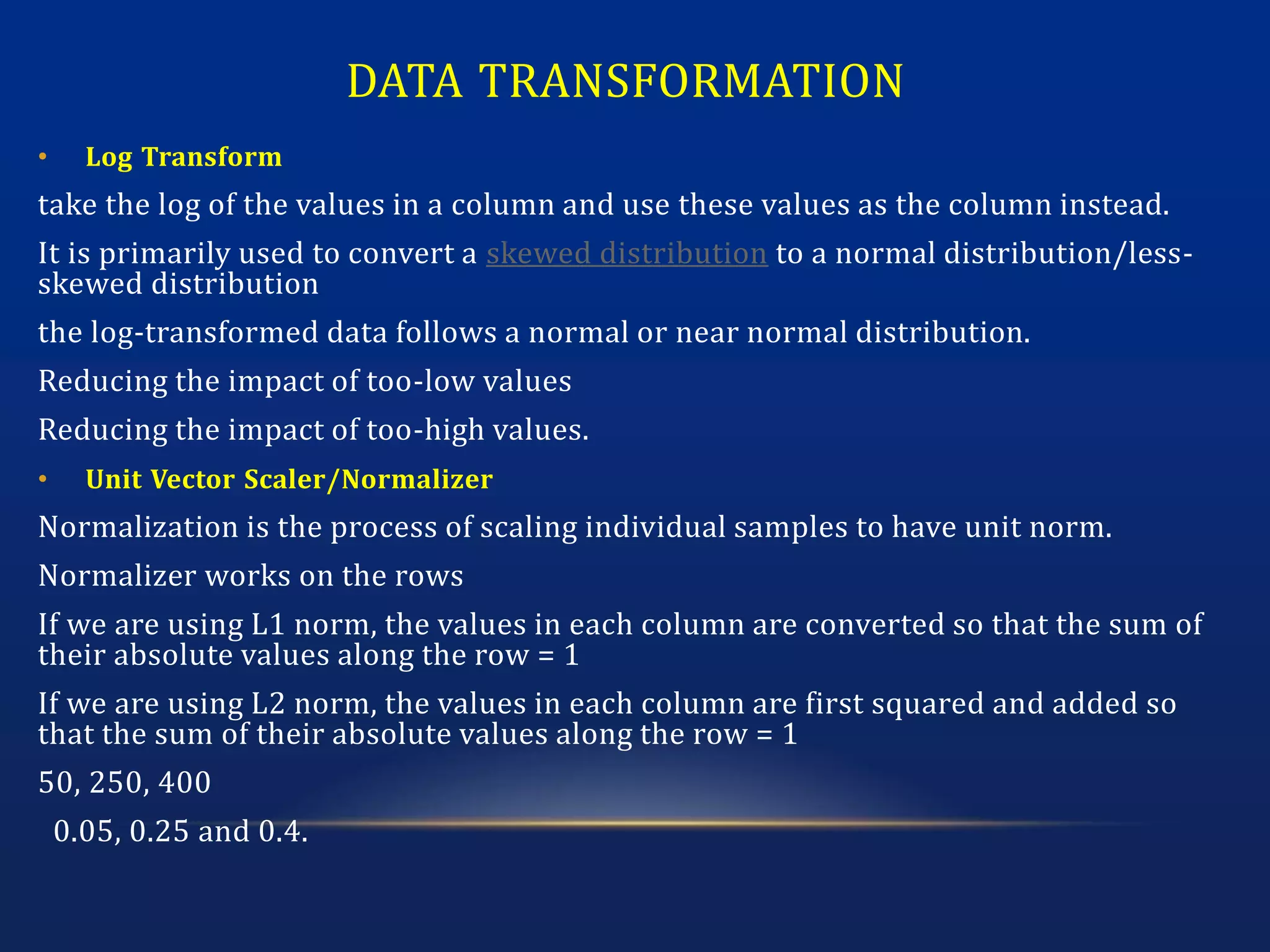 DATA TRANSFORMATION

• Log Transform

take the log of the values in a column and use these values as the column instead.

It is primarily used to convert a skewed distribution to a normal distribution/less-skewed distribution

the log-transformed data follows a normal or near normal distribution.

Reducing the impact of too-low values

Reducing the impact of too-high values.

• Unit Vector Scaler/Normalizer

Normalization is the process of scaling individual samples to have unit norm.

Normalizer works on the rows

If we are using L1 norm, the values in each column are converted so that the sum of their absolute values along the row = 1

If we are using L2 norm, the values in each column are first squared and added so that the sum of their absolute values along the row = 1

50, 250, 400

0.05, 0.25 and 0.4.